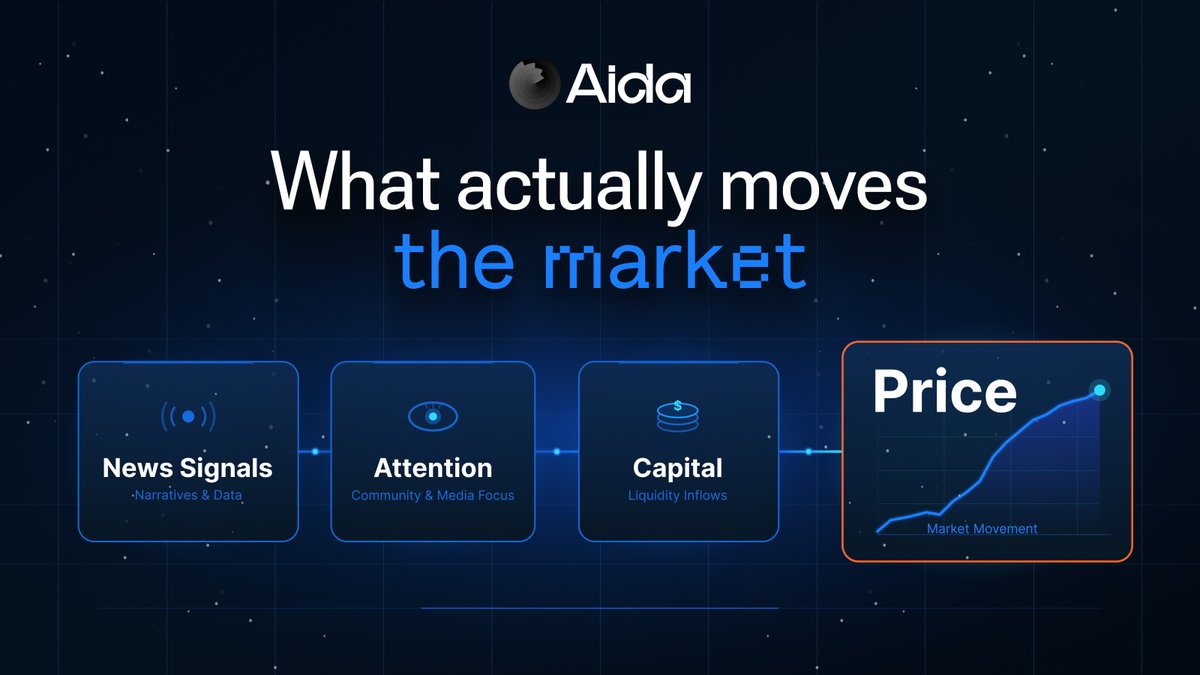 Aida

What actually moves the market

News Signals
Narratives & Data

Attention
Community & Media Focus

Capital
Liquidity Inflows

Price
Market Movement